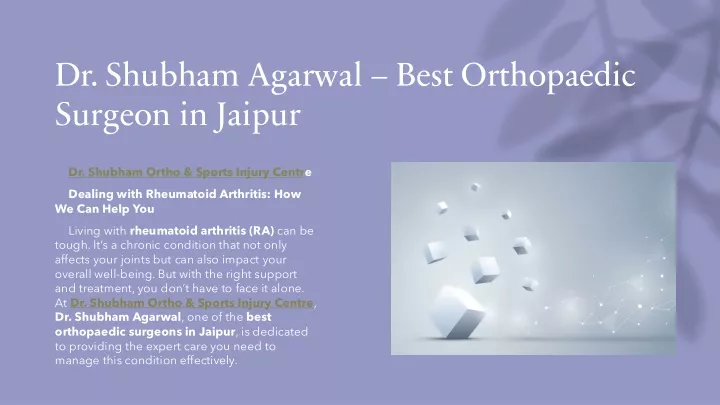 Dr. Shubham Agarwal – Best Orthopaedic Surgeon in Jaipur

Dr. Shubham Ortho & Sports Injury Centre

Dealing with Rheumatoid Arthritis: How We Can Help You

Living with rheumatoid arthritis (RA) can be tough. It's a chronic condition that not only affects your joints but can also impact your overall well-being. But with the right support and treatment, you don't have to face it alone. At Dr. Shubham Ortho & Sports Injury Centre, Dr. Shubham Agarwal, one of the best orthopaedic surgeons in Jaipur, is dedicated to providing the expert care you need to manage this condition effectively.